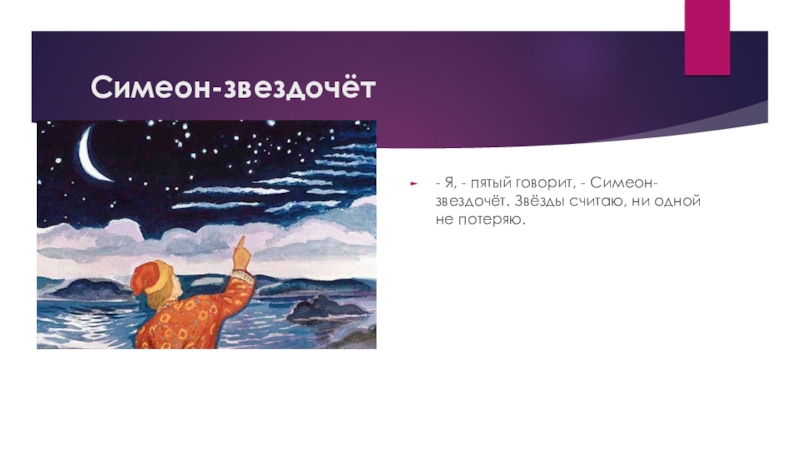 Симеон-звездочёт

- Я, - пятый говорит, - Симеон-звездочёт. Звёзды считаю, ни одной не потеряю.